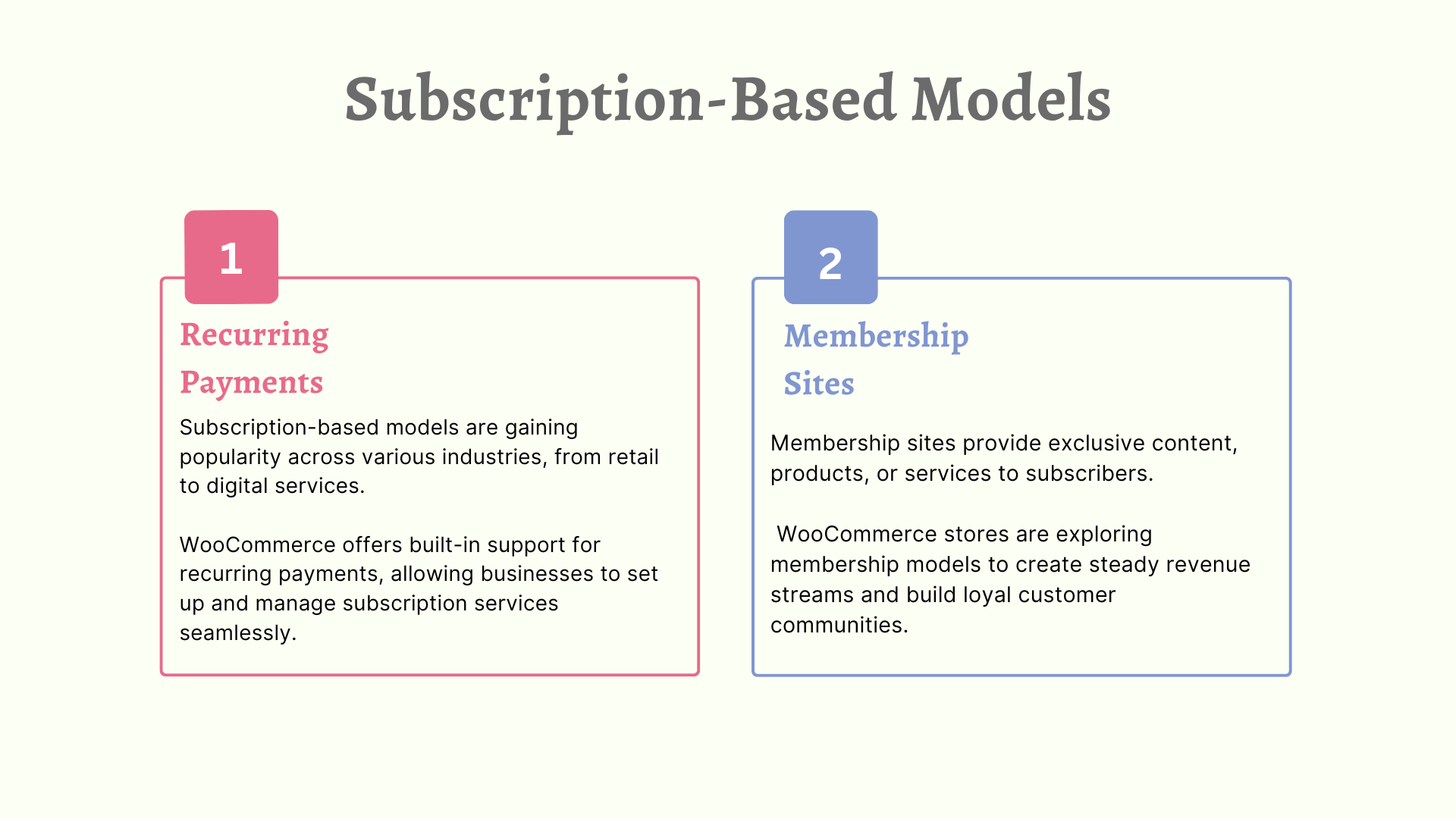 Subscription-Based Models

1

Recurring Payments

Subscription-based models are gaining popularity across various industries, from retail to digital services.

WooCommerce offers built-in support for recurring payments, allowing businesses to set up and manage subscription services seamlessly.

2

Membership Sites

Membership sites provide exclusive content, products, or services to subscribers.

WooCommerce stores are exploring membership models to create steady revenue streams and build loyal customer communities.